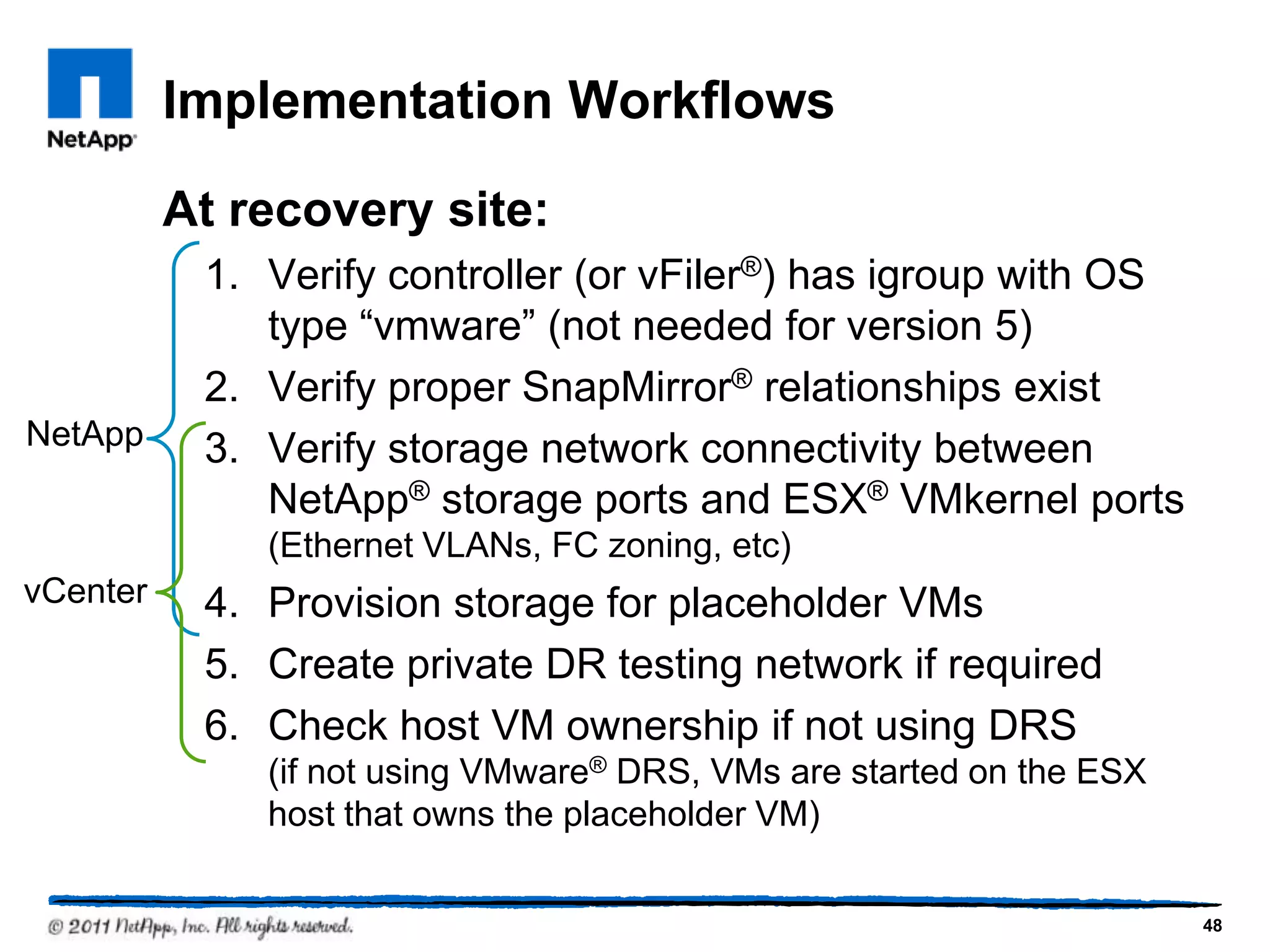 NetApp

Implementation Workflows

At recovery site:

NetApp

vCenter

1. Verify controller (or vFiler®) has igroup with OS type “vmware” (not needed for version 5)
2. Verify proper SnapMirror® relationships exist
3. Verify storage network connectivity between NetApp® storage ports and ESX® VMkernel ports (Ethernet VLANs, FC zoning, etc)
4. Provision storage for placeholder VMs
5. Create private DR testing network if required
6. Check host VM ownership if not using DRS (if not using VMware® DRS, VMs are started on the ESX host that owns the placeholder VM)

© 2011 NetApp, Inc. All rights reserved.

48